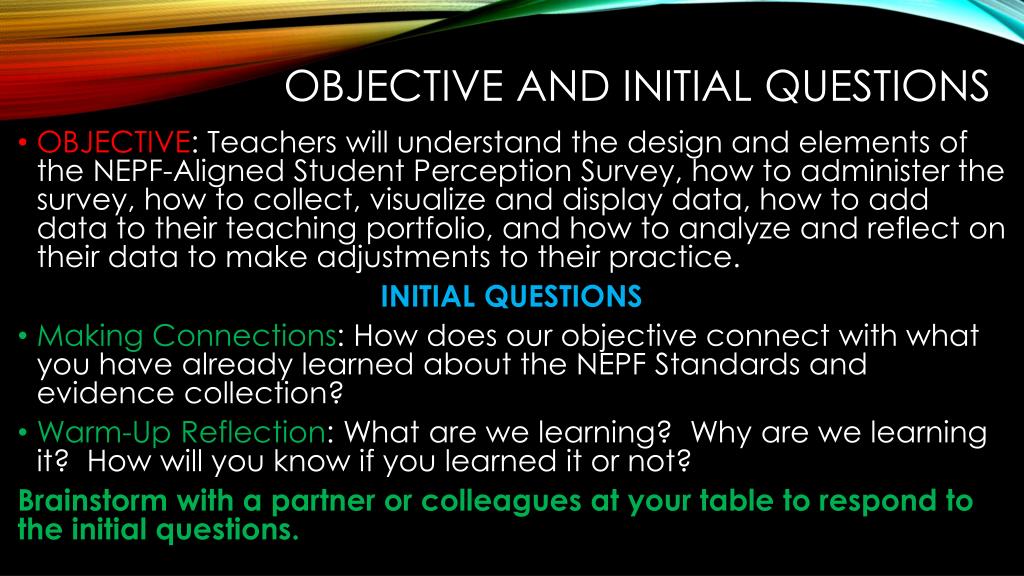 OBJECTIVE AND INITIAL QUESTIONS

• OBJECTIVE: Teachers will understand the design and elements of the NEPF-Aligned Student Perception Survey, how to administer the survey, how to collect, visualize and display data, how to add data to their teaching portfolio, and how to analyze and reflect on their data to make adjustments to their practice.

INITIAL QUESTIONS

• Making Connections: How does our objective connect with what you have already learned about the NEPF Standards and evidence collection?

• Warm-Up Reflection: What are we learning? Why are we learning it? How will you know if you learned it or not?

Brainstorm with a partner or colleagues at your table to respond to the initial questions.